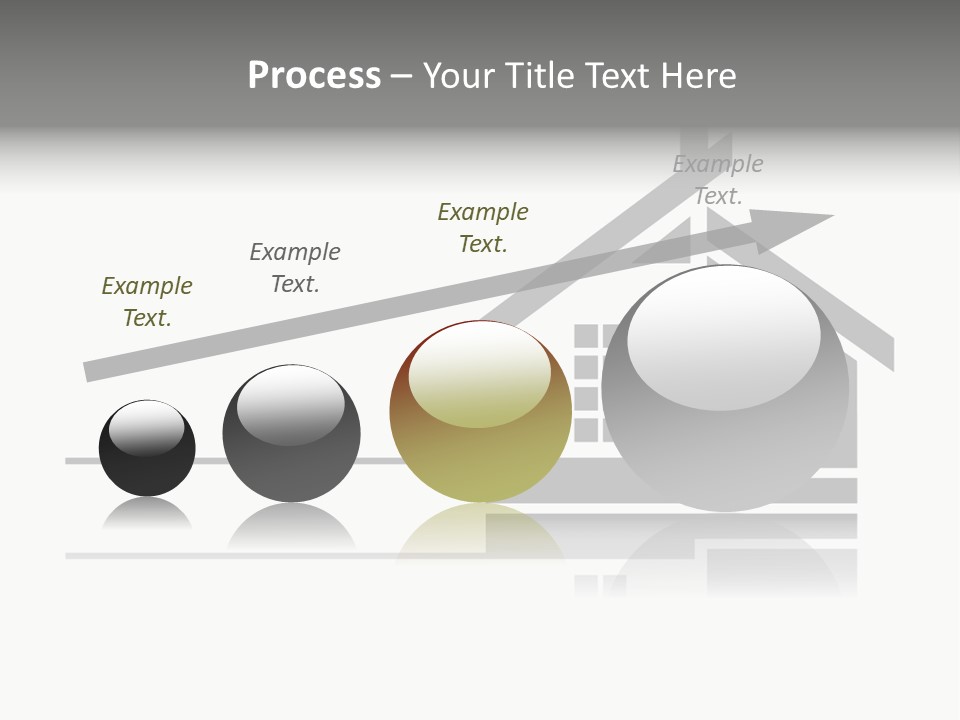 Process – Your Title Text Here

Example Text.

Example Text.

Example Text.

Example Text.